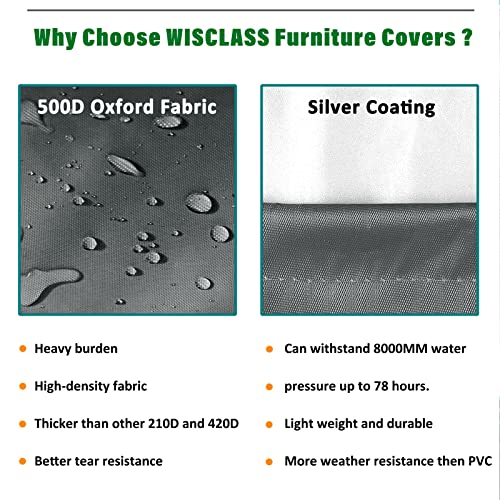 Why Choose WISCLASS Furniture Covers ?

500D Oxford Fabric

- Heavy burden
- High-density fabric
- Thicker than other 210D and 420D
- Better tear resistance

Silver Coating

- Can withstand 8000MM water
- pressure up to 78 hours.
- Light weight and durable
- More weather resistance then PVC